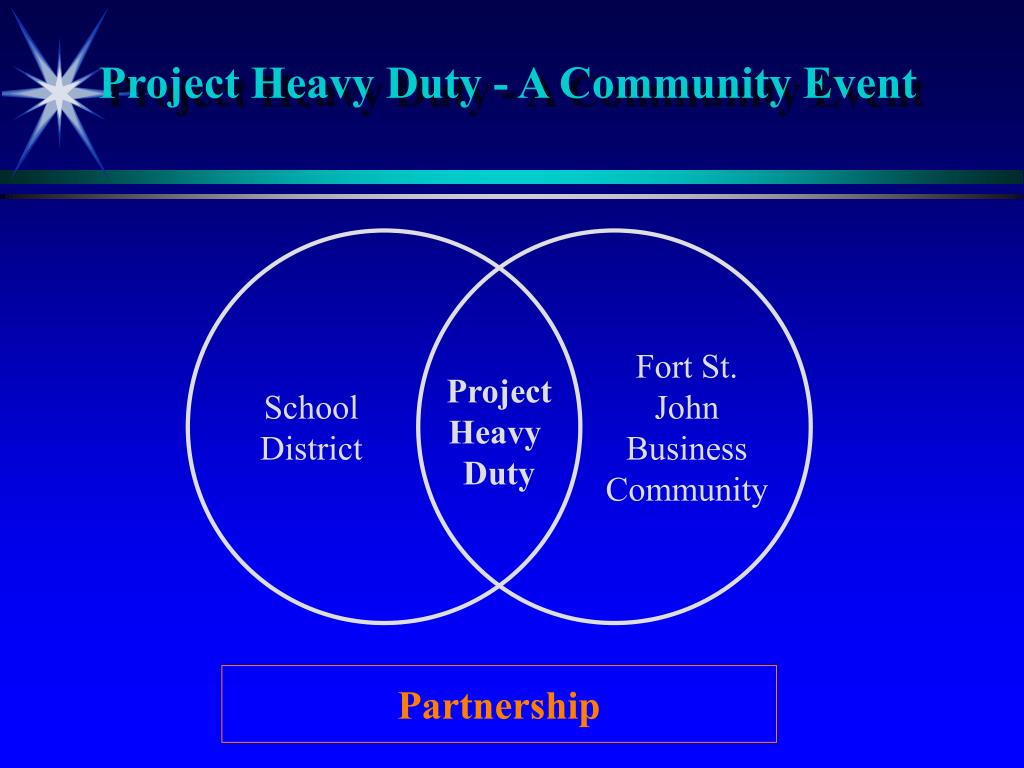 Project Heavy Duty - A Community Event

School District

Project Heavy Duty

Fort St. John Business Community

Partnership